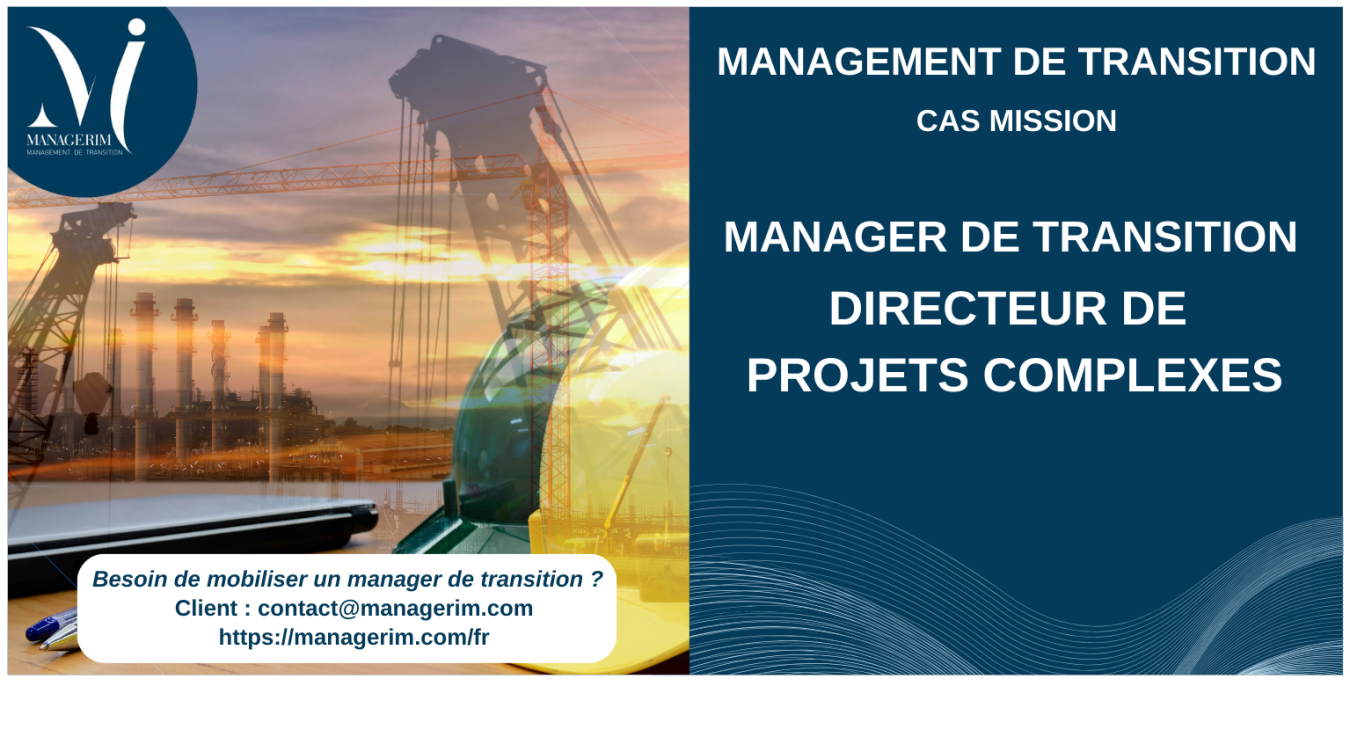 MANAGERIM
MANAGEMENT DE TRANSITION

MANAGEMENT DE TRANSITION
CAS MISSION

MANAGER DE TRANSITION
DIRECTEUR DE PROJETS COMPLEXES

Besoin de mobiliser un manager de transition ?
Client : contact@managerim.com
https://managerim.com/fr